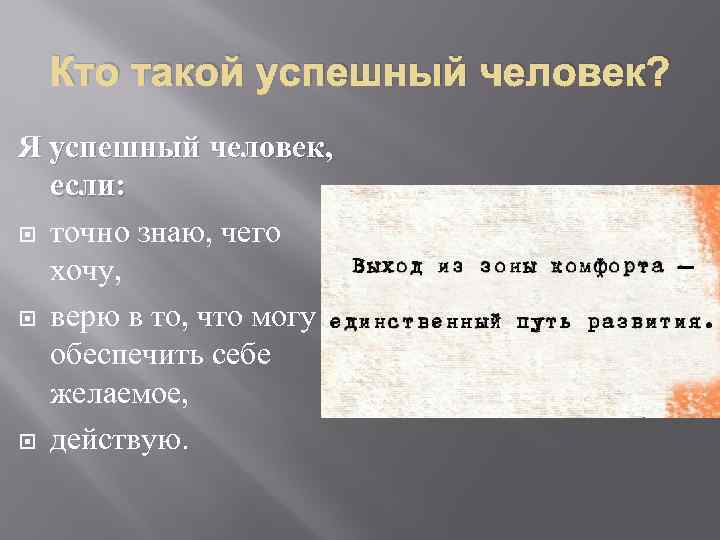 Кто такой успешный человек?

Я успешный человек, если:

точно знаю, чего хочу,

верю в то, что могу обеспечить себе желаемое,

действую.

Выход из зоны комфорта — единственный путь развития.